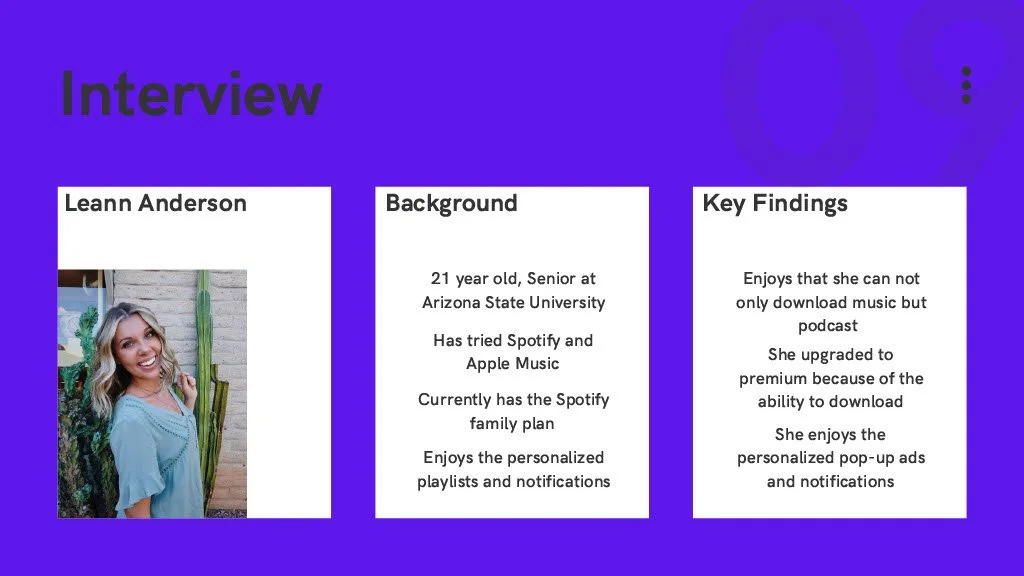 Interview

Leann Anderson

Background

21 year old, Senior at Arizona State University

Has tried Spotify and Apple Music

Currently has the Spotify family plan

Enjoys the personalized playlists and notifications

Key Findings

Enjoys that she can not only download music but podcast

She upgraded to premium because of the ability to download

She enjoys the personalized pop-up ads and notifications